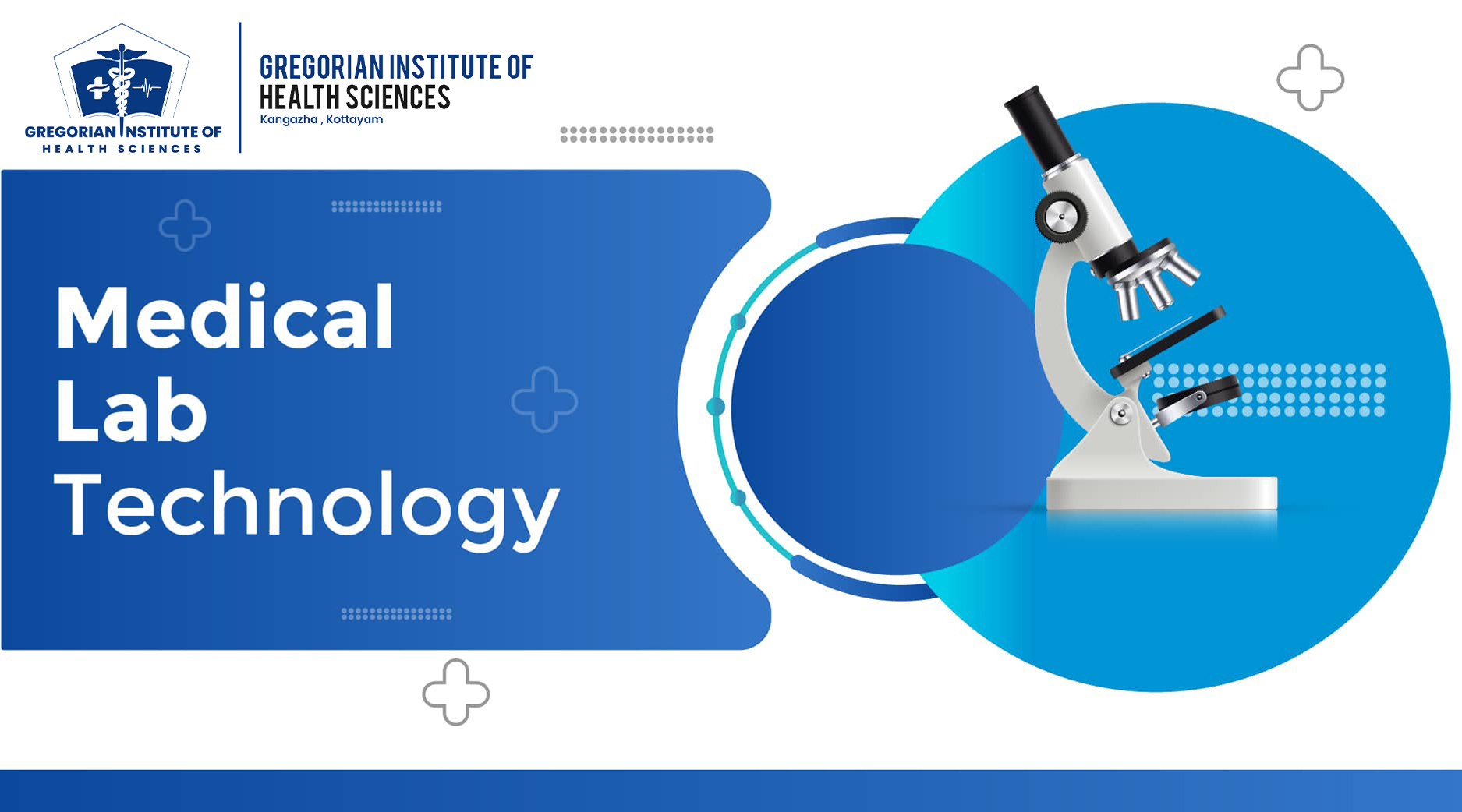 GREGORIAN INSTITUTE OF
HEALTH SCIENCES

GREGORIAN INSTITUTE OF
HEALTH SCIENCES
Kangazha , Kottayam

Medical
Lab
Technology